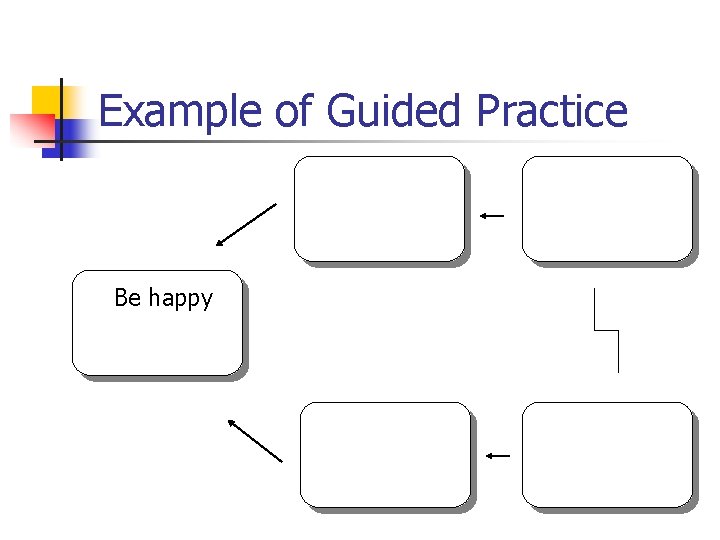 Example of Guided Practice

Be happy